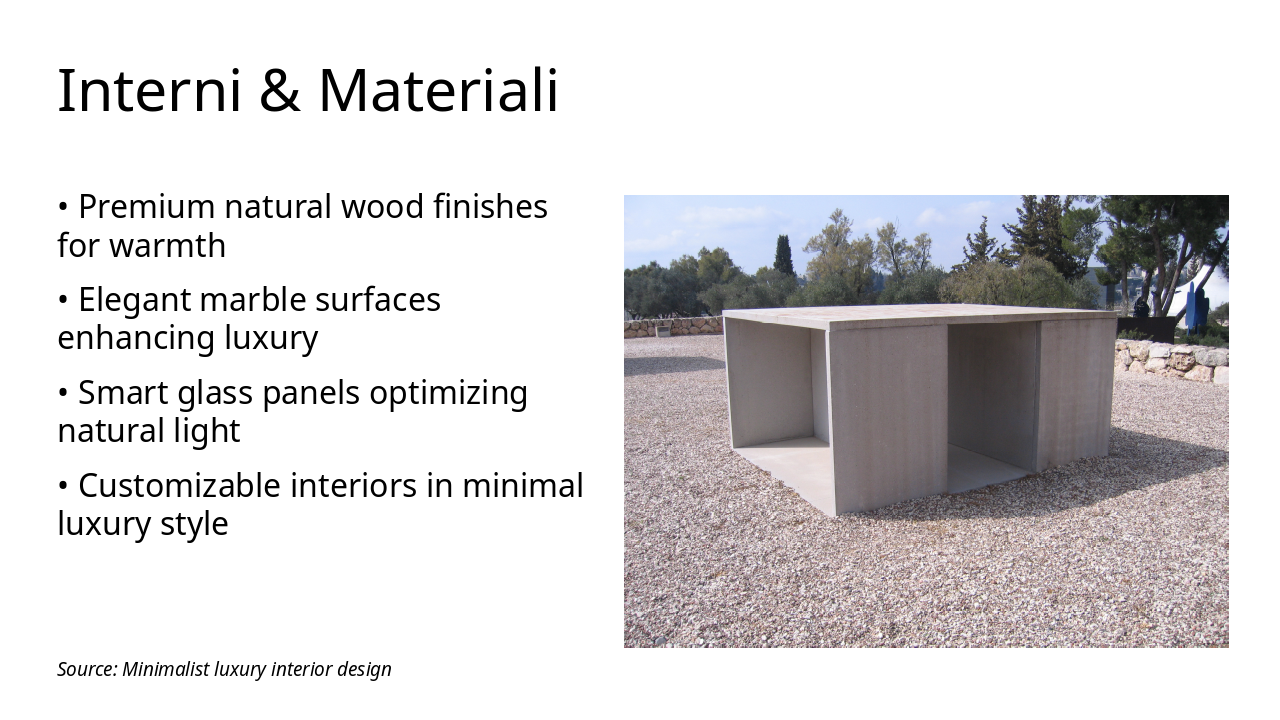 Interni & Materiali

• Premium natural wood finishes for warmth

• Elegant marble surfaces enhancing luxury

• Smart glass panels optimizing natural light

• Customizable interiors in minimal luxury style

Source: Minimalist luxury interior design